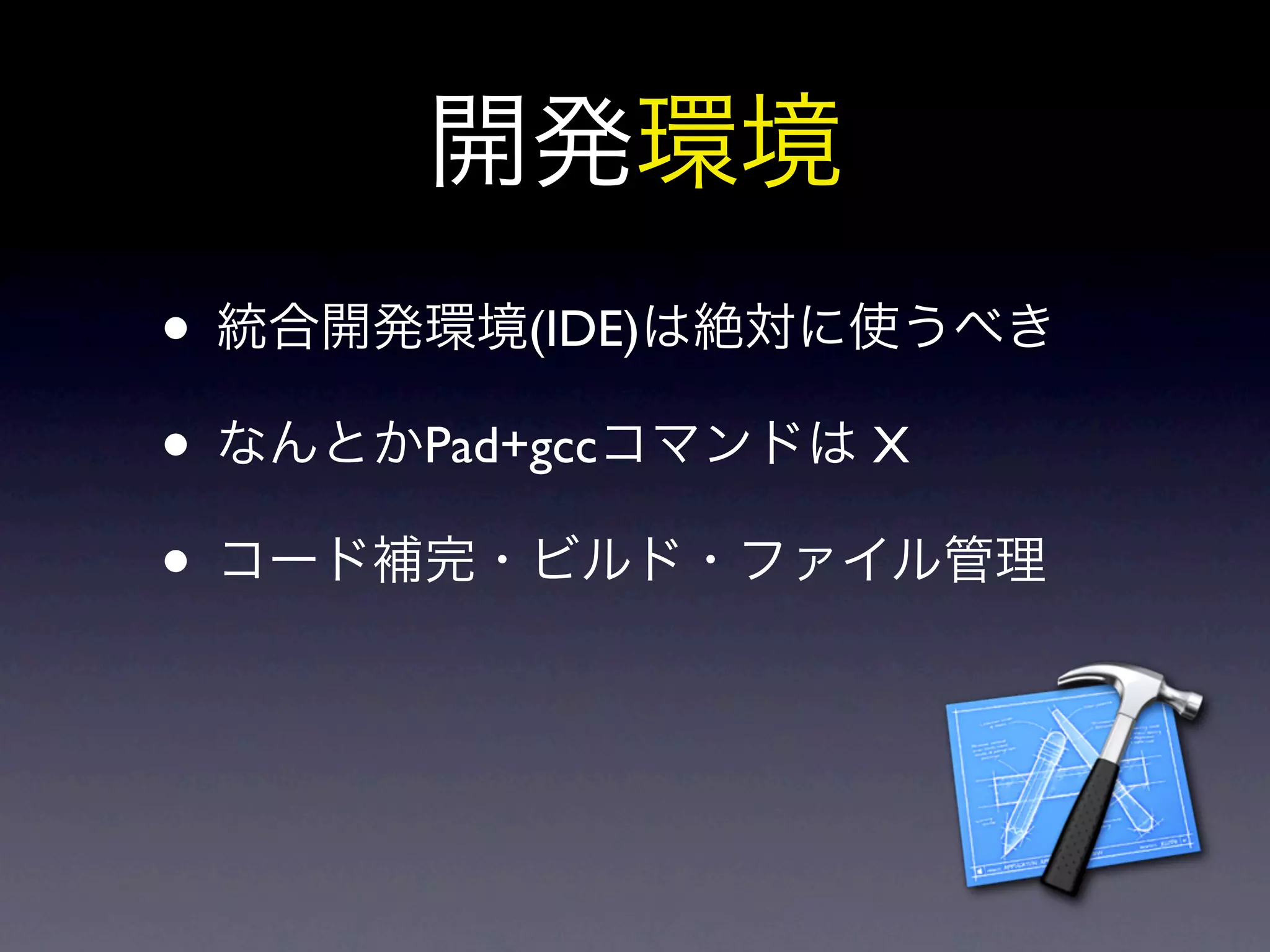 開発環境

• 統合開発環境(IDE)は絶対に使うべき

• なんとかPad+gccコマンドは X

• コード補完・ビルド・ファイル管理